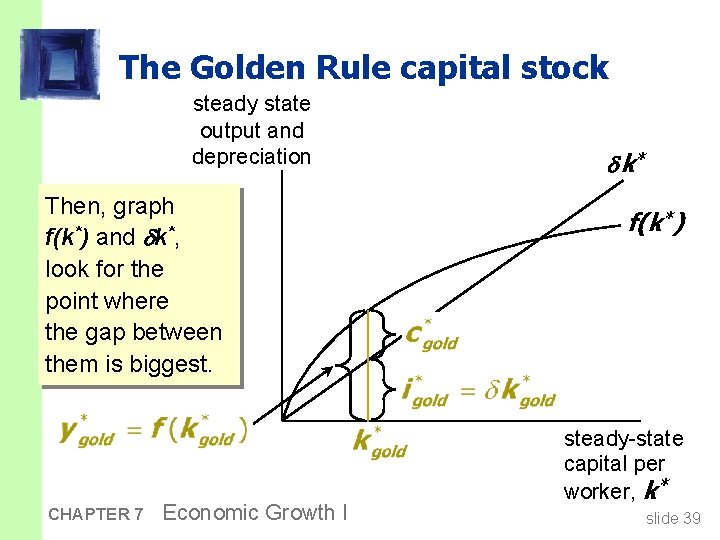 The Golden Rule capital stock

steady state output and depreciation

Then, graph $f(k^*)$ and $\delta k^*$, look for the point where the gap between them is biggest.

$\delta k^*$

$f(k^*)$

$c^*_{gold}$

$i^*_{gold} = \delta k^*_{gold}$

$y^*_{gold} = f(k^*_{gold})$

$k^*_{gold}$

steady-state capital per worker, $k^*$

CHAPTER 7 Economic Growth I

slide 39